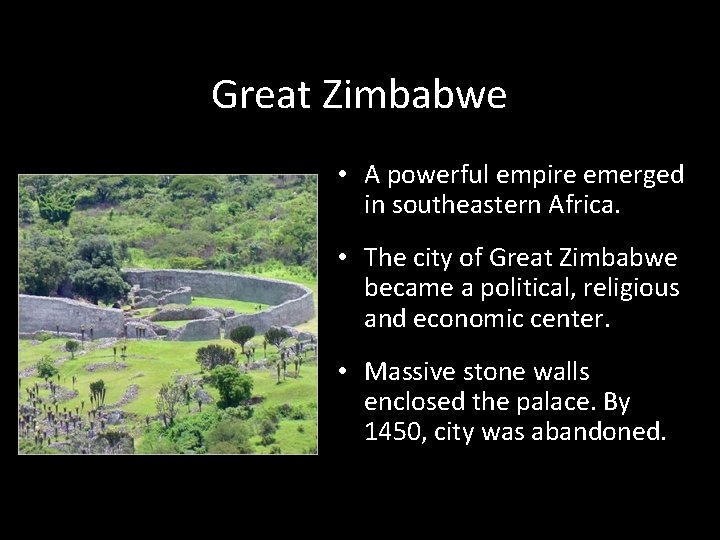 Great Zimbabwe

• A powerful empire emerged in southeastern Africa.

• The city of Great Zimbabwe became a political, religious and economic center.

• Massive stone walls enclosed the palace. By 1450, city was abandoned.